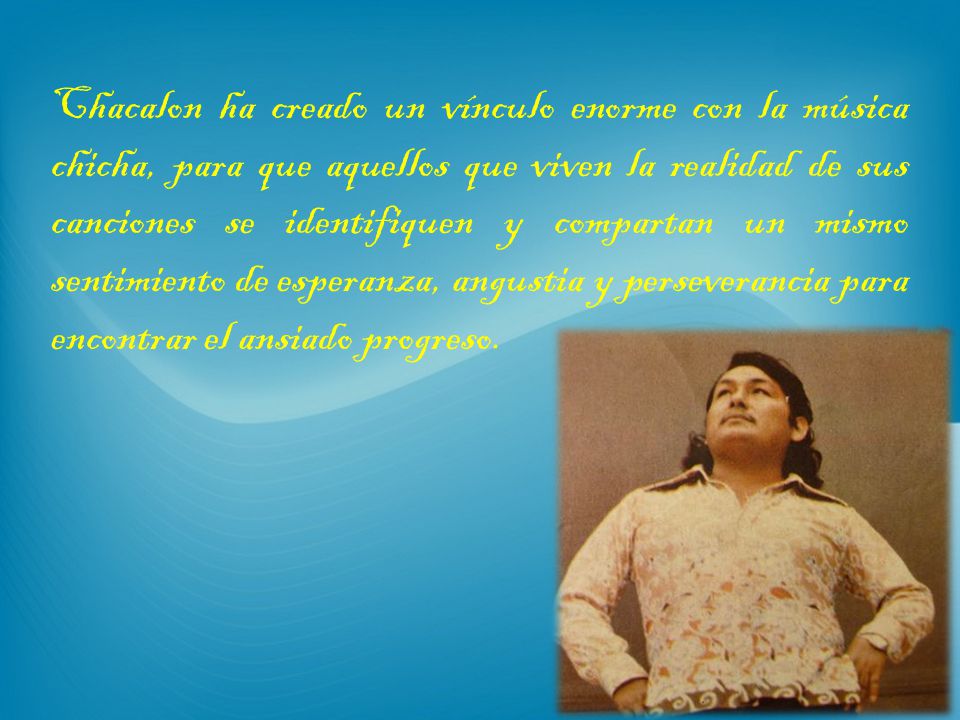 Chacalon ha creado un vínculo enorme con la música chicha, para que aquellos que viven la realidad de sus canciones se identifiquen y compartan un mismo sentimiento de esperanza, angustia y perseverancia para encontrar el ansiado progreso.